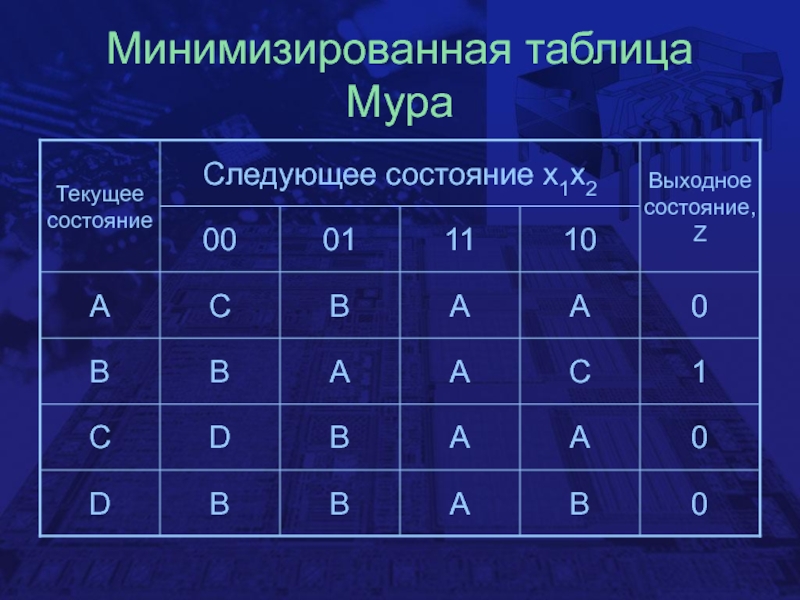 Минимизированная таблица Мура

| Текущее состояние | Следующее состояние $x_1x_2$ | | | | Выходное состояние, Z |
|---|---|---|---|---|---|
| | 00 | 01 | 11 | 10 | |
| A | C | B | A | A | 0 |
| B | B | A | A | C | 1 |
| C | D | B | A | A | 0 |
| D | B | B | A | B | 0 |